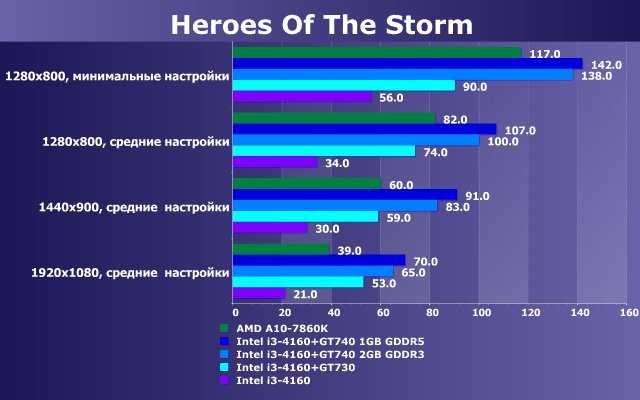 Heroes Of The Storm

1280x800, минимальные настройки
117.0
142.0
138.0
90.0
56.0

1280x800, средние настройки
82.0
107.0
100.0
74.0
34.0

1440x900, средние настройки
60.0
91.0
83.0
59.0
30.0

1920x1080, средние настройки
39.0
70.0
65.0
53.0
21.0

0 20 40 60 80 100 120 140 160

AMD A10-7860K
Intel i3-4160+GT740 1GB GDDR5
Intel i3-4160+GT740 2GB GDDR3
Intel i3-4160+GT730
Intel i3-4160